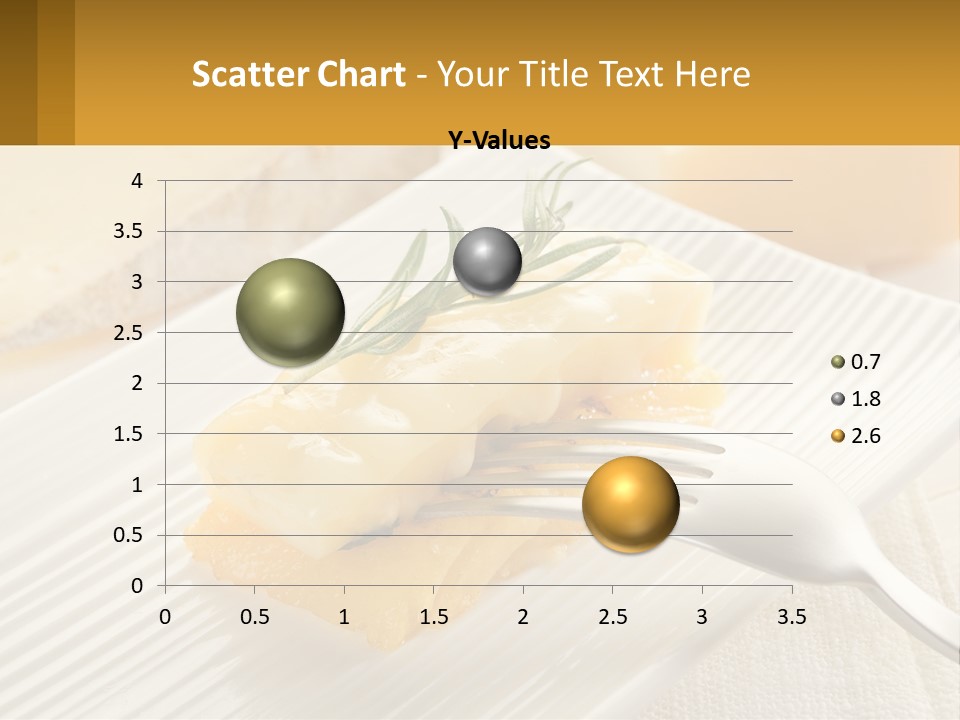 Scatter Chart - Your Title Text Here

Y-Values

4
3.5
3
2.5
2
1.5
1
0.5
0

0 0.5 1 1.5 2 2.5 3 3.5

0.7
1.8
2.6